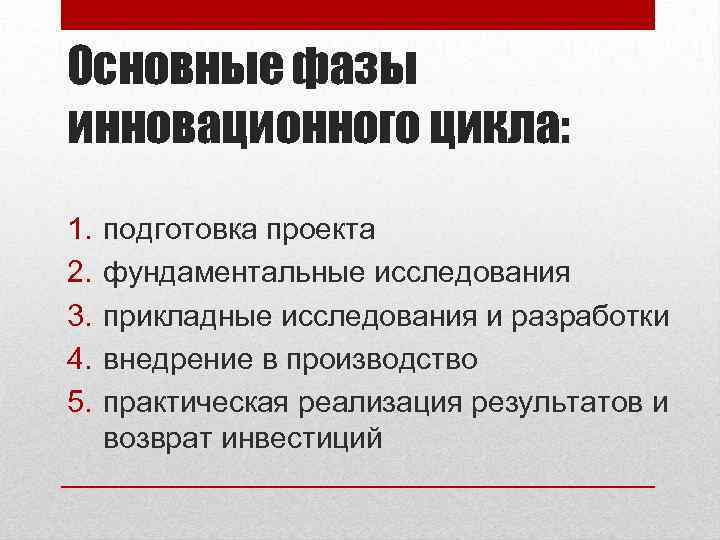 Основные фазы инновационного цикла:

1. подготовка проекта
2. фундаментальные исследования
3. прикладные исследования и разработки
4. внедрение в производство
5. практическая реализация результатов и возврат инвестиций